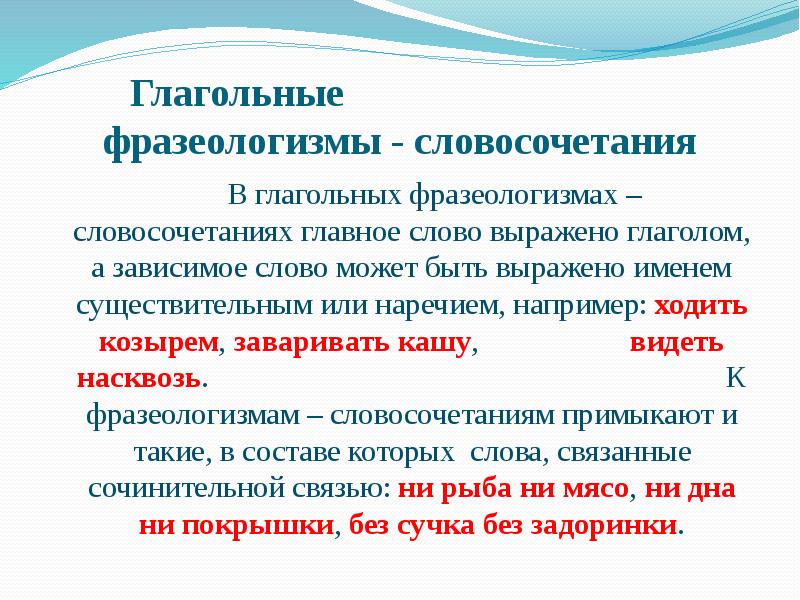 Глагольные фразеологизмы - словосочетания

В глагольных фразеологизмах – словосочетаниях главное слово выражено глаголом, а зависимое слово может быть выражено именем существительным или наречием, например: ходить козырем, заваривать кашу, видеть насквозь. К фразеологизмам – словосочетаниям примыкают и такие, в составе которых слова, связанные сочинительной связью: ни рыба ни мясо, ни дна ни покрышки, без сучка без задоринки.